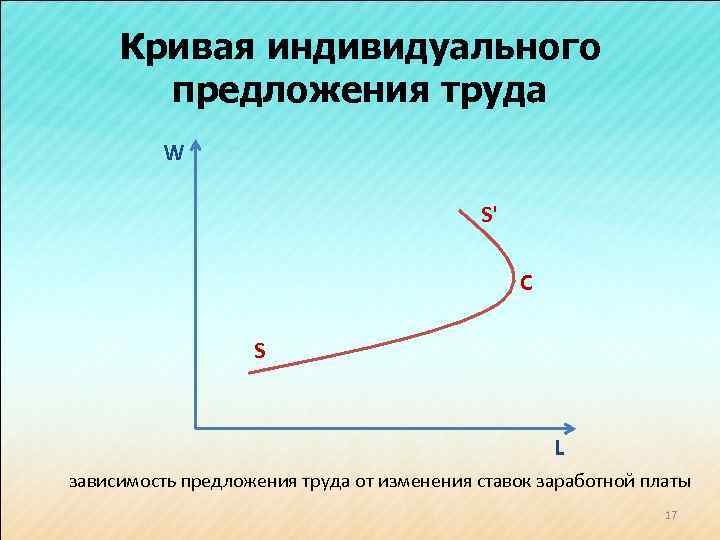 Кривая индивидуального предложения труда

W

S'

C

S

L

зависимость предложения труда от изменения ставок заработной платы

17